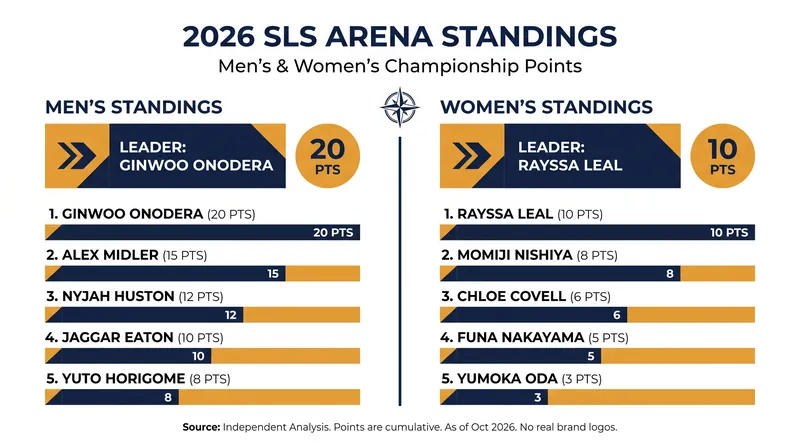 2026 SLS ARENA STANDINGS
Men's & Women's Championship Points

MEN'S STANDINGS

LEADER: GINWOO ONODERA

20 PTS

1. GINWOO ONODERA (20 PTS)
20 PTS
2. ALEX MIDLER (15 PTS)
15
3. NYJAH HUSTON (12 PTS)
12
4. JAGGAR EATON (10 PTS)
10
5. YUTO HORIGOME (8 PTS)
8

WOMEN'S STANDINGS

LEADER: RAYSSA LEAL

10 PTS

1. RAYSSA LEAL (10 PTS)
10 PTS
2. MOMIJI NISHIYA (8 PTS)
8
3. CHLOE COVELL (6 PTS)
6
4. FUNA NAKAYAMA (5 PTS)
5
5. YUMOKA ODA (3 PTS)
3

Source: Independent Analysis. Points are cumulative. As of Oct 2026. No real brand logos.